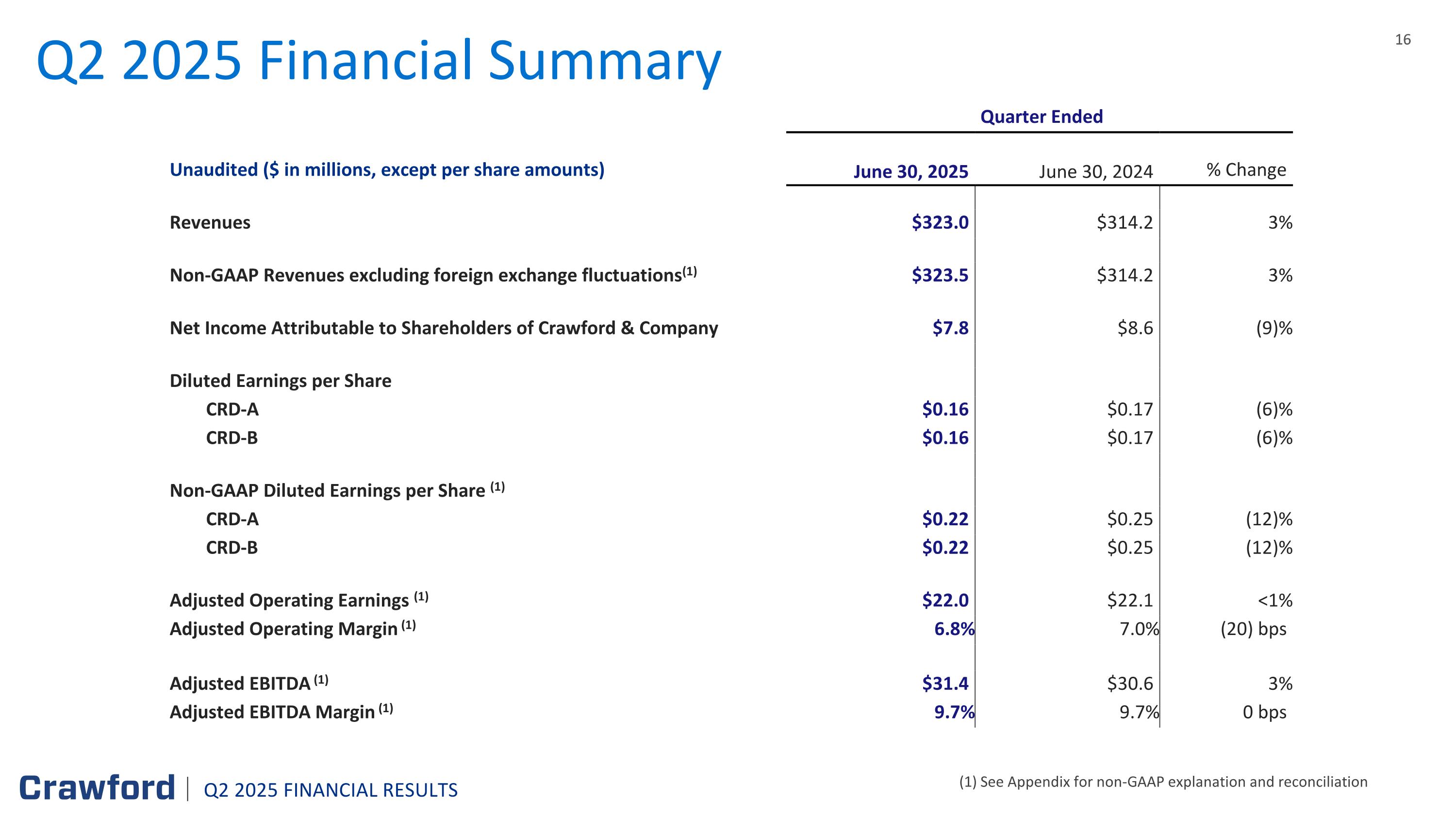 Q2 2025 Financial Summary

16

Quarter Ended

| Unaudited ($ in millions, except per share amounts) | June 30, 2025 | June 30, 2024 | % Change |
|---|---|---|---|
| Revenues | $323.0 | $314.2 | 3% |
| Non-GAAP Revenues excluding foreign exchange fluctuations$^{(1)}$ | $323.5 | $314.2 | 3% |
| Net Income Attributable to Shareholders of Crawford & Company | $7.8 | $8.6 | (9)% |
| Diluted Earnings per Share | | | |
| CRD-A | $0.16 | $0.17 | (6)% |
| CRD-B | $0.16 | $0.17 | (6)% |
| Non-GAAP Diluted Earnings per Share $^{(1)}$ | | | |
| CRD-A | $0.22 | $0.25 | (12)% |
| CRD-B | $0.22 | $0.25 | (12)% |
| Adjusted Operating Earnings $^{(1)}$ | $22.0 | $22.1 | <1% |
| Adjusted Operating Margin $^{(1)}$ | 6.8% | 7.0% | (20) bps |
| Adjusted EBITDA $^{(1)}$ | $31.4 | $30.6 | 3% |
| Adjusted EBITDA Margin $^{(1)}$ | 9.7% | 9.7% | 0 bps |

Crawford | Q2 2025 FINANCIAL RESULTS

(1) See Appendix for non-GAAP explanation and reconciliation